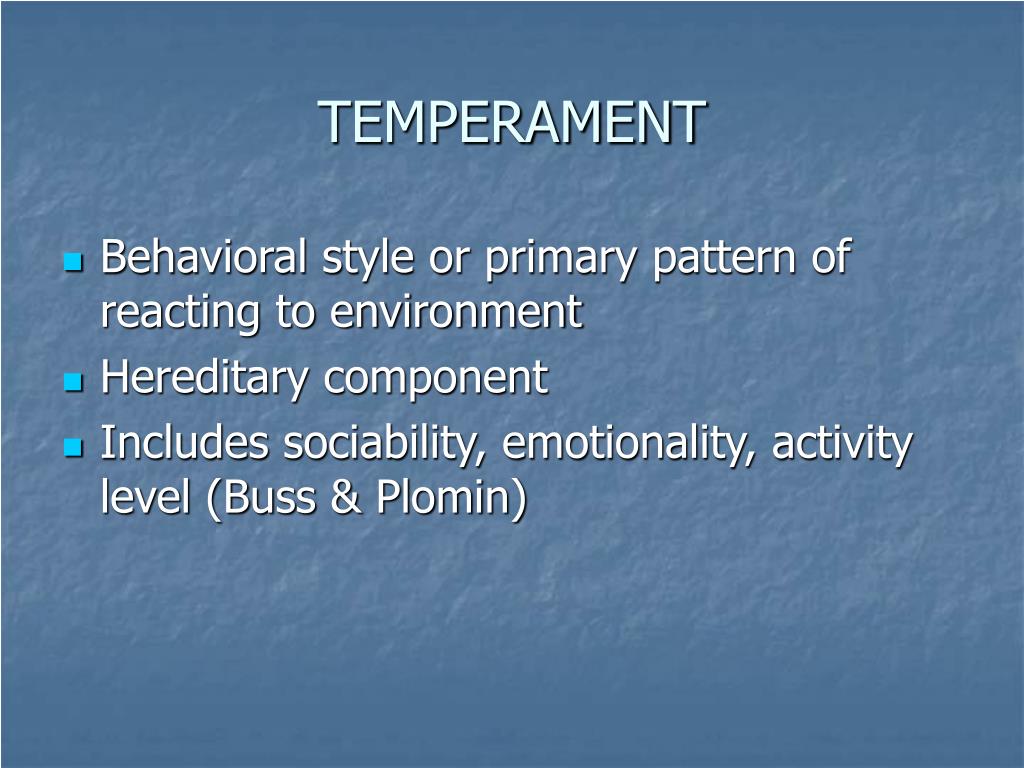 TEMPERAMENT

- Behavioral style or primary pattern of reacting to environment
- Hereditary component
- Includes sociability, emotionality, activity level (Buss & Plomin)